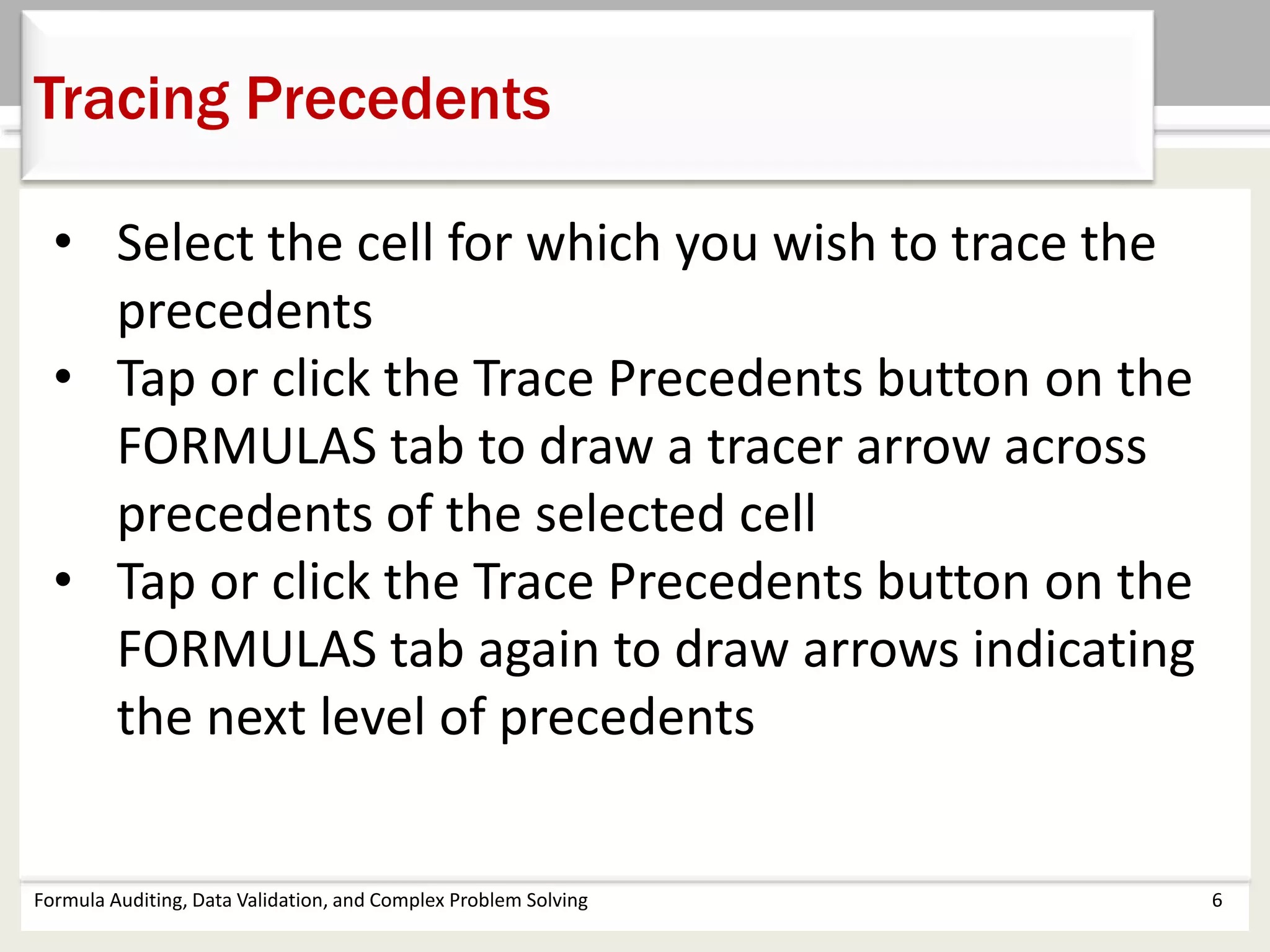 Tracing Precedents

• Select the cell for which you wish to trace the precedents
• Tap or click the Trace Precedents button on the FORMULAS tab to draw a tracer arrow across precedents of the selected cell
• Tap or click the Trace Precedents button on the FORMULAS tab again to draw arrows indicating the next level of precedents

Formula Auditing, Data Validation, and Complex Problem Solving 6